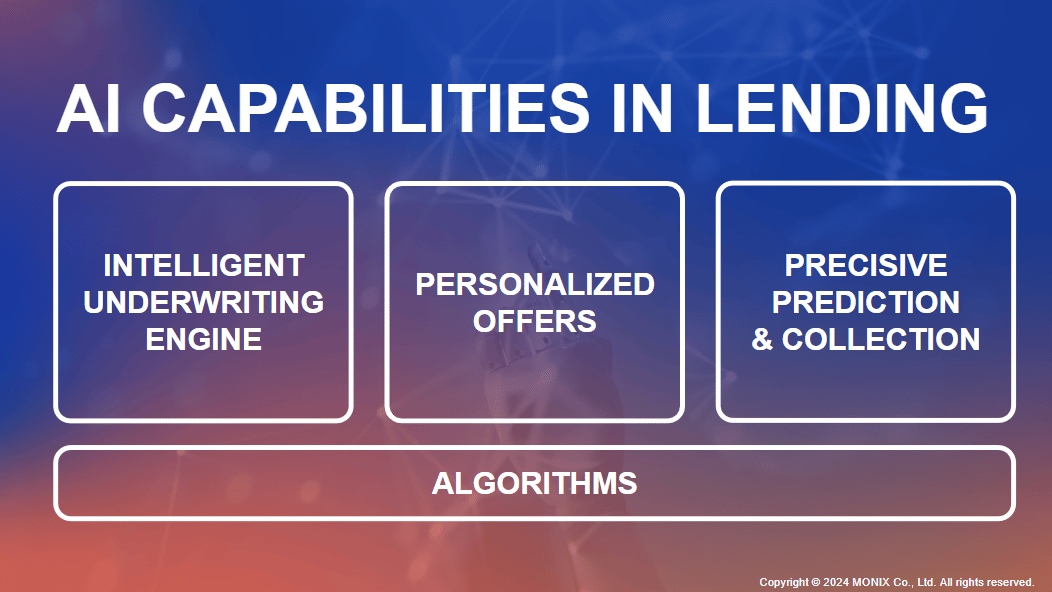 AI CAPABILITIES IN LENDING

INTELLIGENT UNDERWRITING ENGINE

PERSONALIZED OFFERS

PRECISIVE PREDICTION & COLLECTION

ALGORITHMS

Copyright © 2024 MONIX Co., Ltd. All rights reserved.